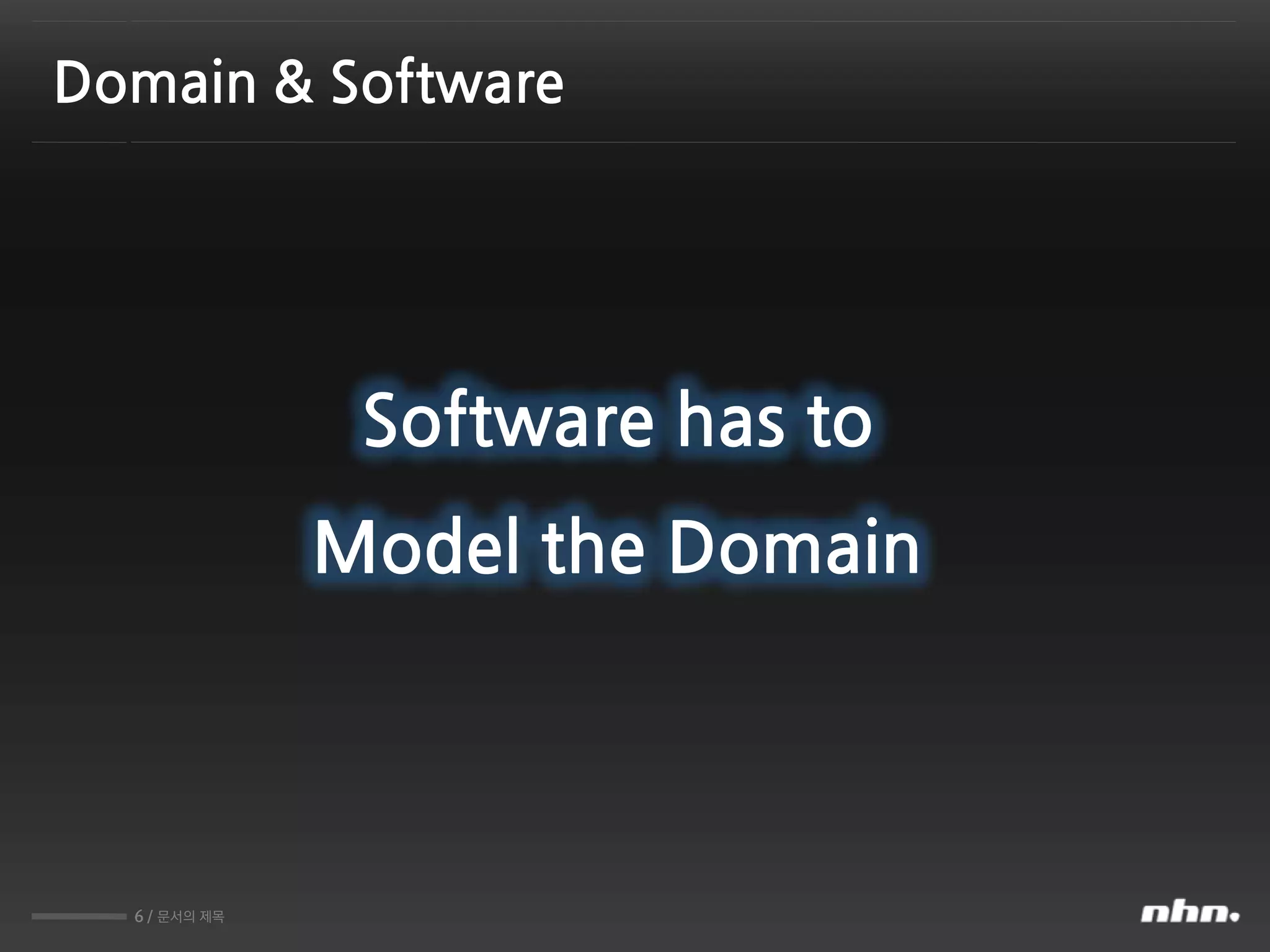 Domain & Software

Software has to Model the Domain

6 / 문서의 제목

nhn.